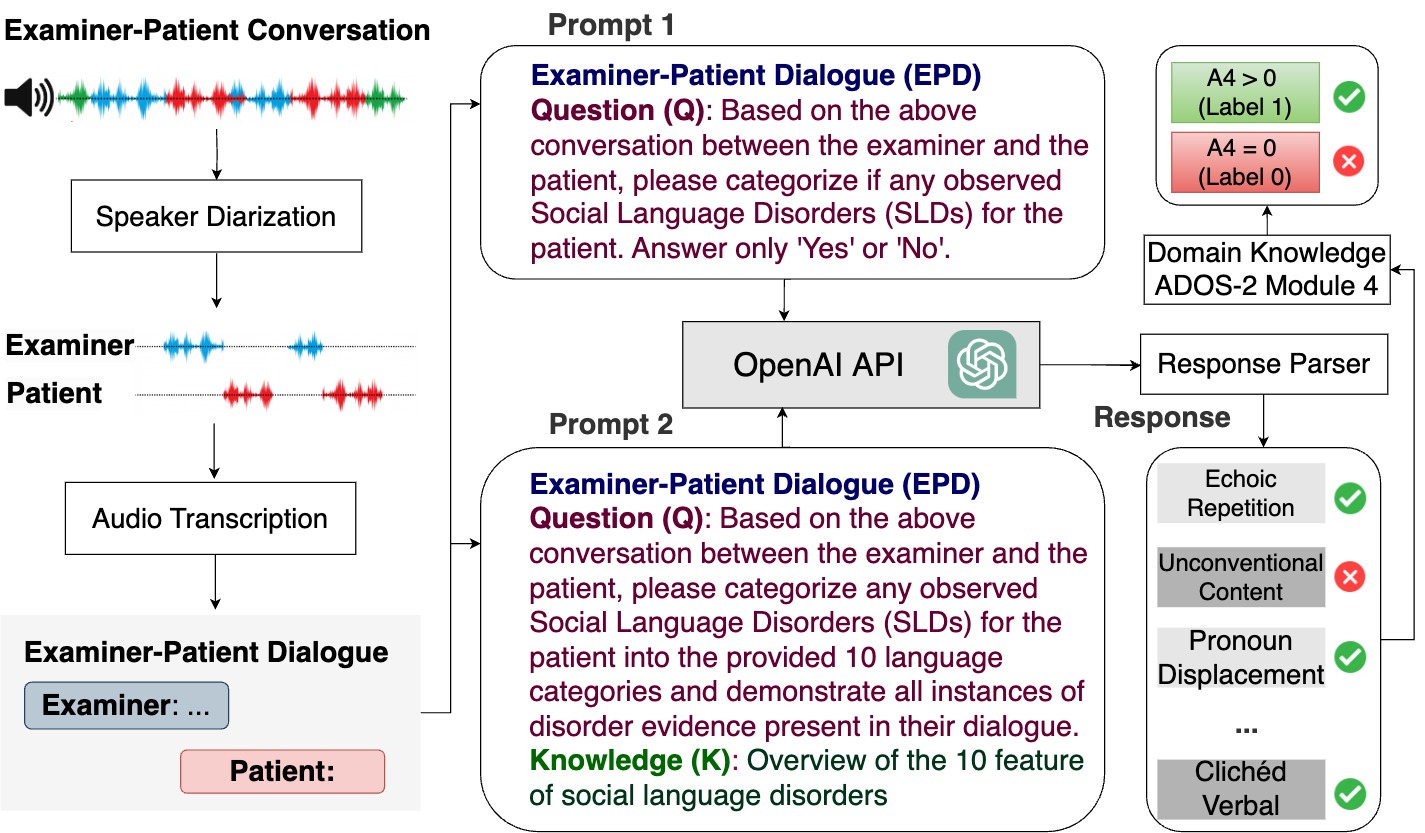 Examiner-Patient Conversation

Speaker Diarization

Examiner

Patient

Audio Transcription

Examiner-Patient Dialogue

Examiner: ...

Patient:

Prompt 1

Examiner-Patient Dialogue (EPD)
Question (Q): Based on the above conversation between the examiner and the patient, please categorize if any observed Social Language Disorders (SLDs) for the patient. Answer only 'Yes' or 'No'.

OpenAI API

Prompt 2

Examiner-Patient Dialogue (EPD)
Question (Q): Based on the above conversation between the examiner and the patient, please categorize any observed Social Language Disorders (SLDs) for the patient into the provided 10 language categories and demonstrate all instances of disorder evidence present in their dialogue.
Knowledge (K): Overview of the 10 feature of social language disorders

A4 > 0 (Label 1)

A4 = 0 (Label 0)

Domain Knowledge ADOS-2 Module 4

Response Parser

Response

Echoic Repetition

Unconventional Content

Pronoun Displacement

...

Clichéd Verbal